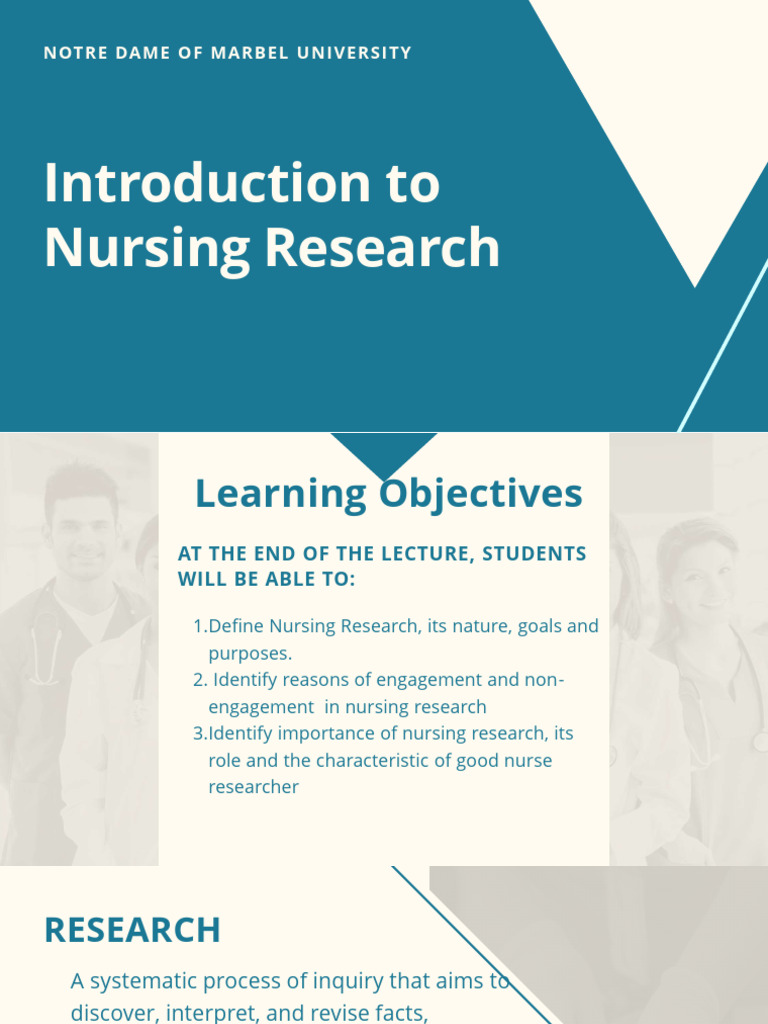 NOTRE DAME OF MARBEL UNIVERSITY

Introduction to Nursing Research

Learning Objectives

AT THE END OF THE LECTURE, STUDENTS WILL BE ABLE TO:

1.Define Nursing Research, its nature, goals and purposes.
2. Identify reasons of engagement and non-engagement in nursing research
3.Identify importance of nursing research, its role and the characteristic of good nurse researcher

RESEARCH

A systematic process of inquiry that aims to discover, interpret, and revise facts,